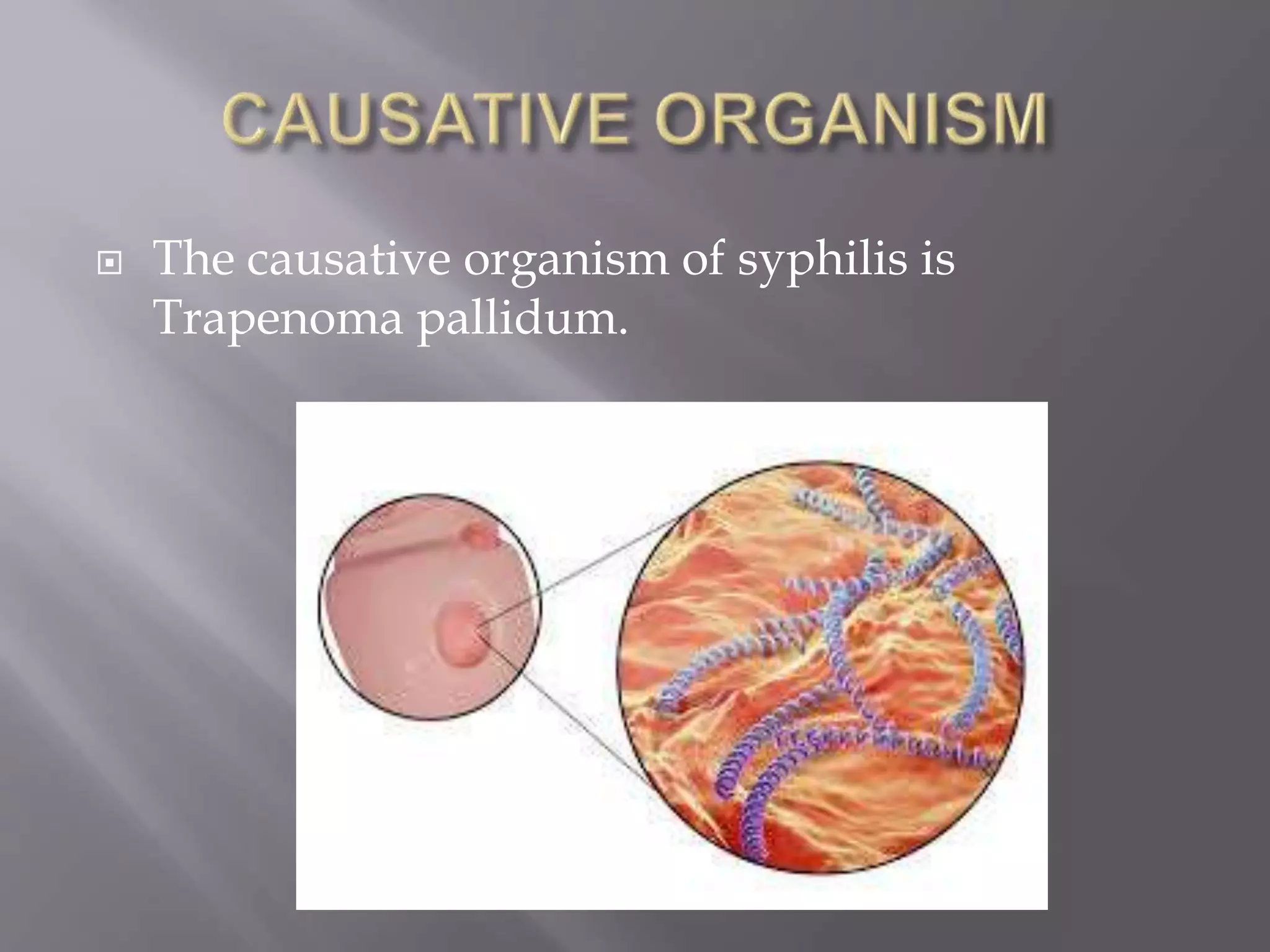 CAUSATIVE ORGANISM

The causative organism of syphilis is Trapenoma pallidum.